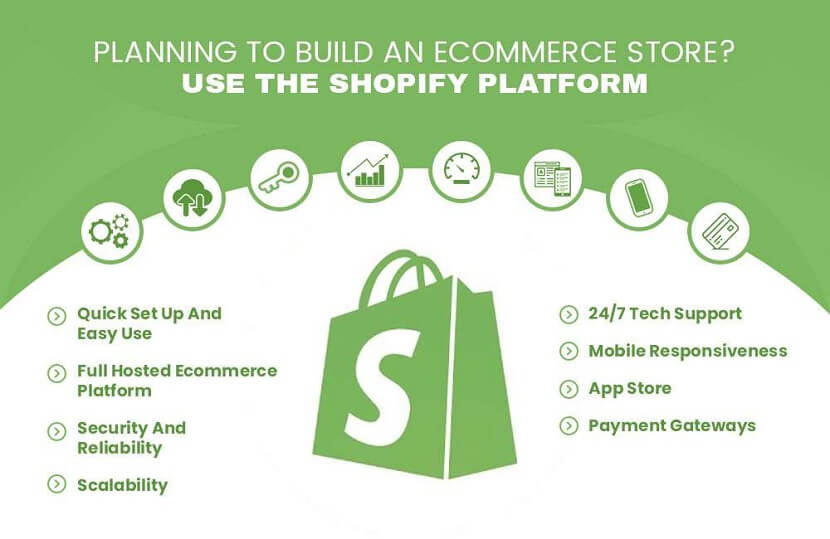 PLANNING TO BUILD AN ECOMMERCE STORE?
USE THE SHOPIFY PLATFORM

Quick Set Up And Easy Use

Full Hosted Ecommerce Platform

Security And Reliability

Scalability

S

24/7 Tech Support

Mobile Responsiveness

App Store

Payment Gateways